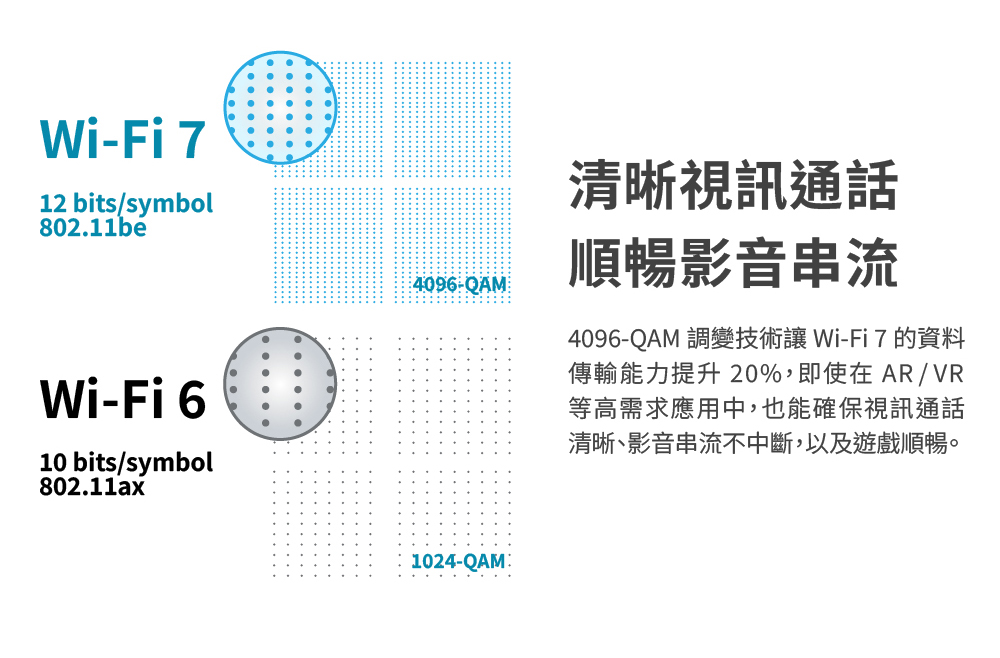 Wi-Fi 7

12 bits/symbol
802.11be

4096-QAM

Wi-Fi 6

10 bits/symbol
802.11ax

1024-QAM

清晰視訊通話
順暢影音串流

4096-QAM 調變技術讓 Wi-Fi 7 的資料傳輸能力提升 20%，即使在 AR / VR 等高需求應用中，也能確保視訊通話清晰、影音串流不中斷，以及遊戲順暢。